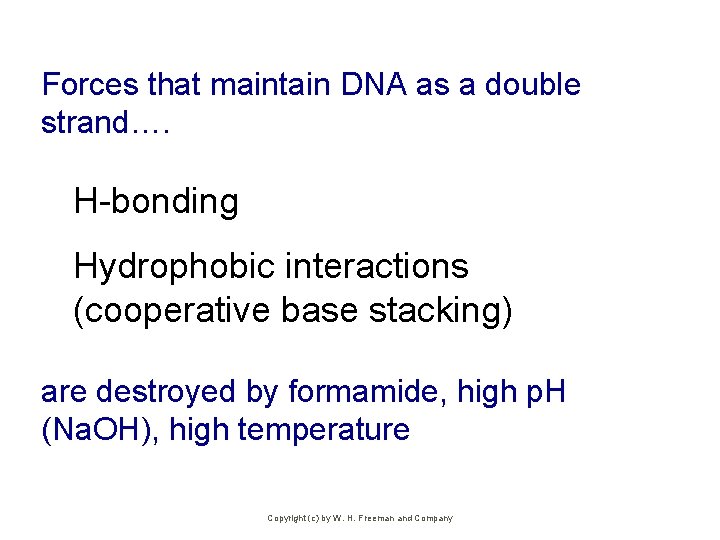 Forces that maintain DNA as a double strand….

H-bonding

Hydrophobic interactions (cooperative base stacking)

are destroyed by formamide, high pH (NaOH), high temperature

Copyright (c) by W. H. Freeman and Company